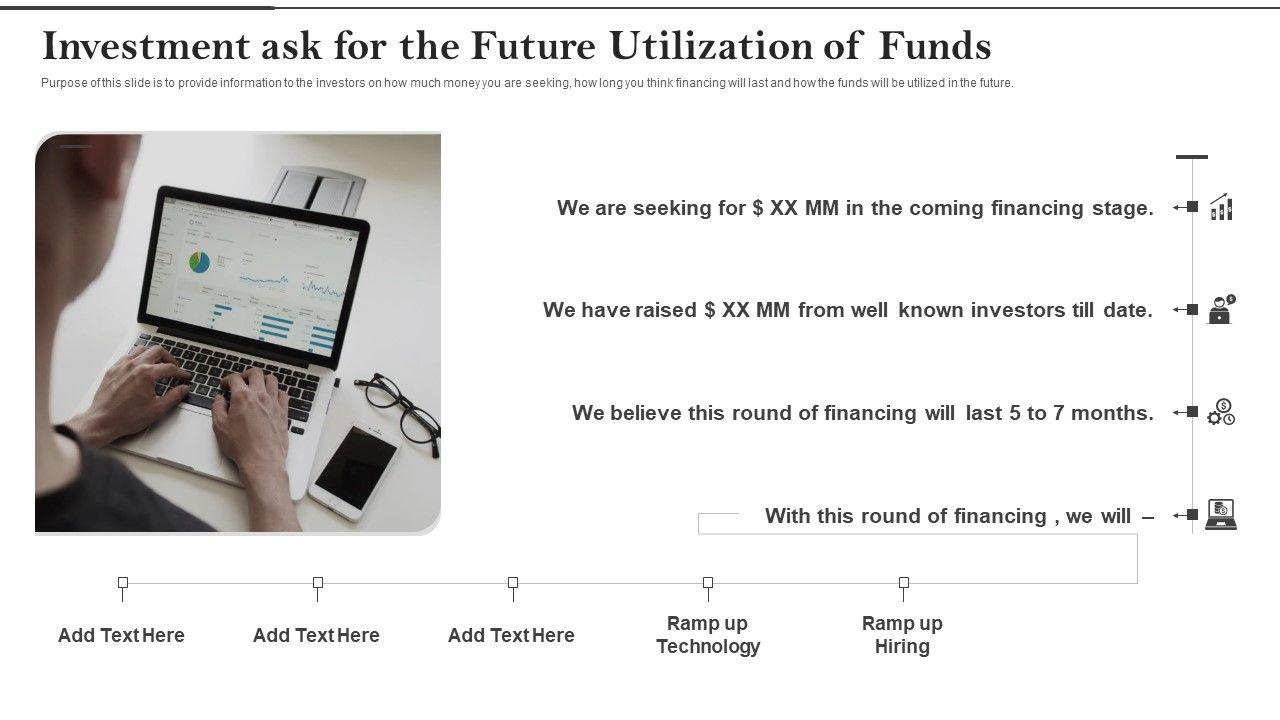 Investment ask for the Future Utilization of Funds

Purpose of this slide is to provide information to the investors on how much money you are seeking, how long you think financing will last and how the funds will be utilized in the future.

We are seeking for $ XX MM in the coming financing stage.

We have raised $ XX MM from well known investors till date.

We believe this round of financing will last 5 to 7 months.

With this round of financing , we will –

Add Text Here

Add Text Here

Add Text Here

Ramp up Technology

Ramp up Hiring